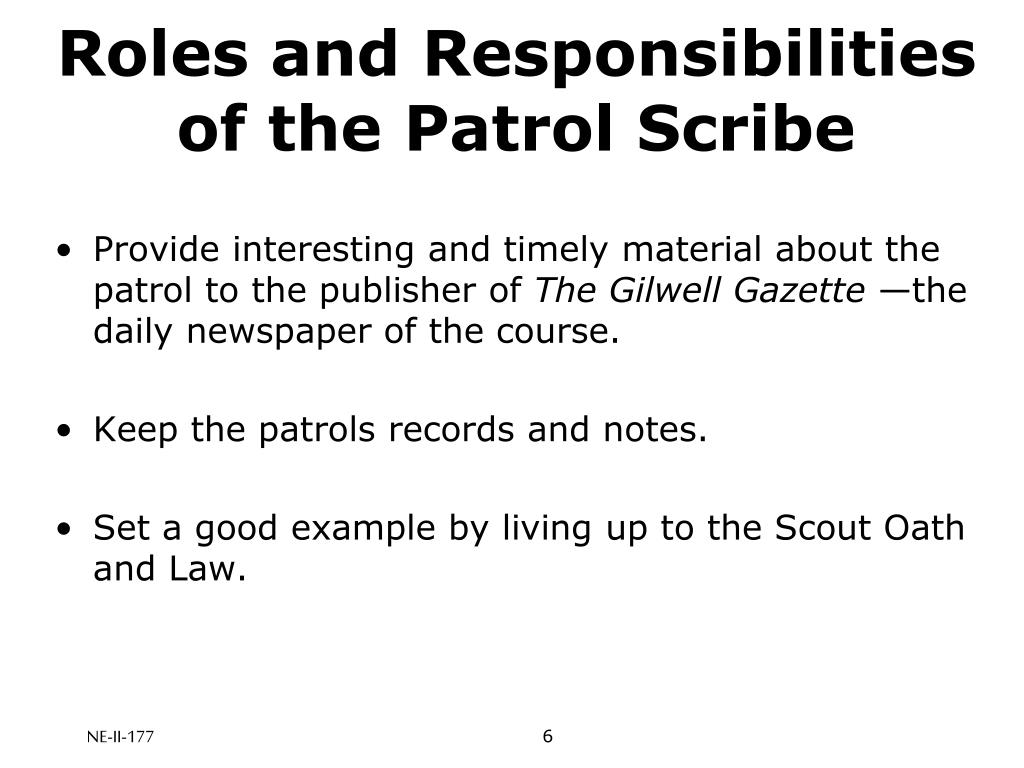 Roles and Responsibilities of the Patrol Scribe

• Provide interesting and timely material about the patrol to the publisher of The Gilwell Gazette —the daily newspaper of the course.

• Keep the patrols records and notes.

• Set a good example by living up to the Scout Oath and Law.

NE-II-177

6